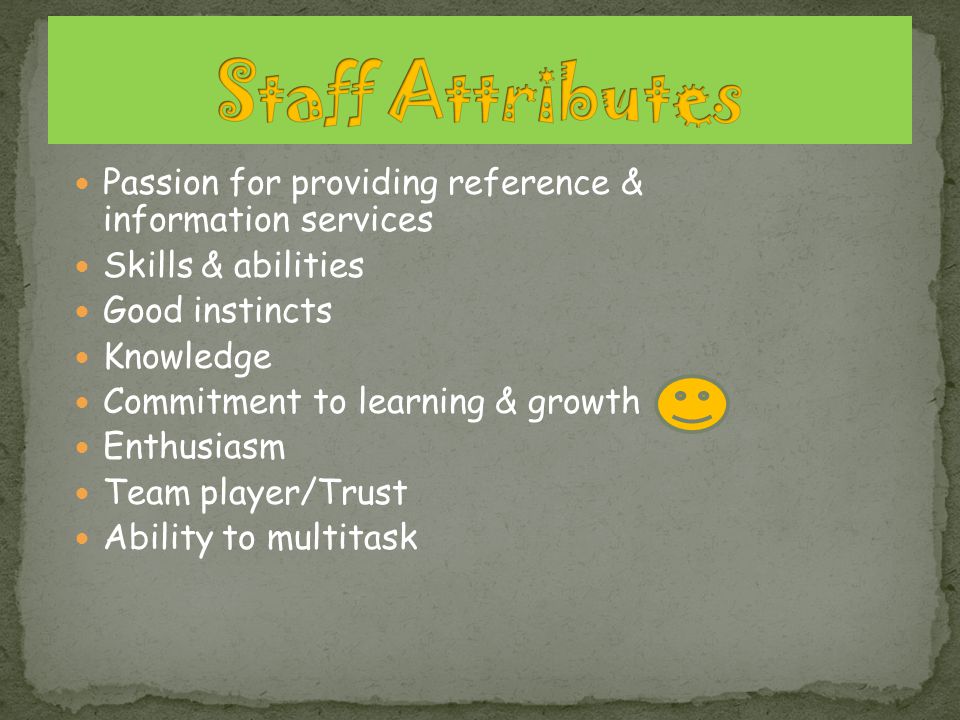 Staff Attributes

- Passion for providing reference & information services
- Skills & abilities
- Good instincts
- Knowledge
- Commitment to learning & growth
- Enthusiasm
- Team player/Trust
- Ability to multitask